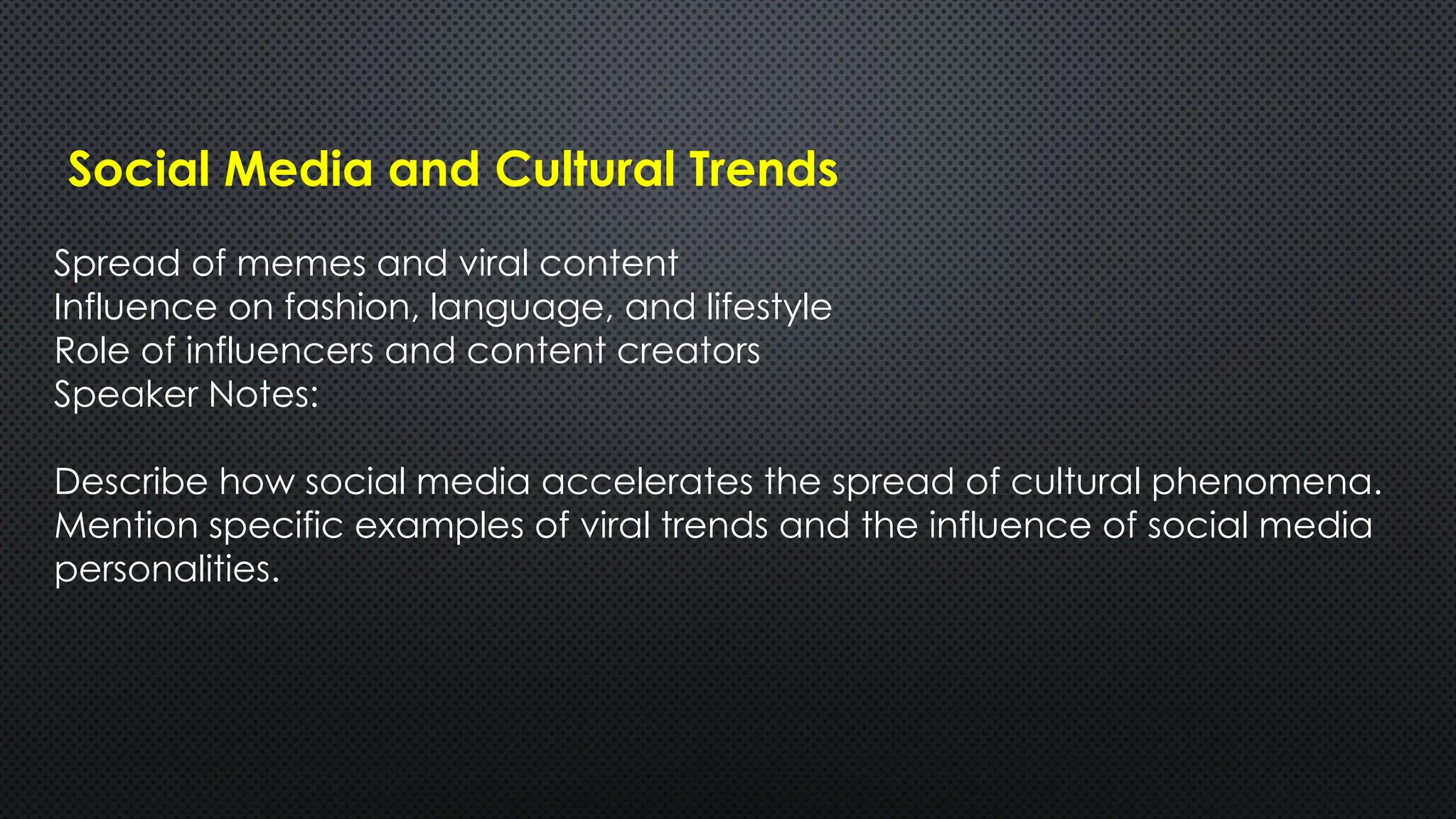 Social Media and Cultural Trends

Spread of memes and viral content
Influence on fashion, language, and lifestyle
Role of influencers and content creators
Speaker Notes:

Describe how social media accelerates the spread of cultural phenomena. Mention specific examples of viral trends and the influence of social media personalities.